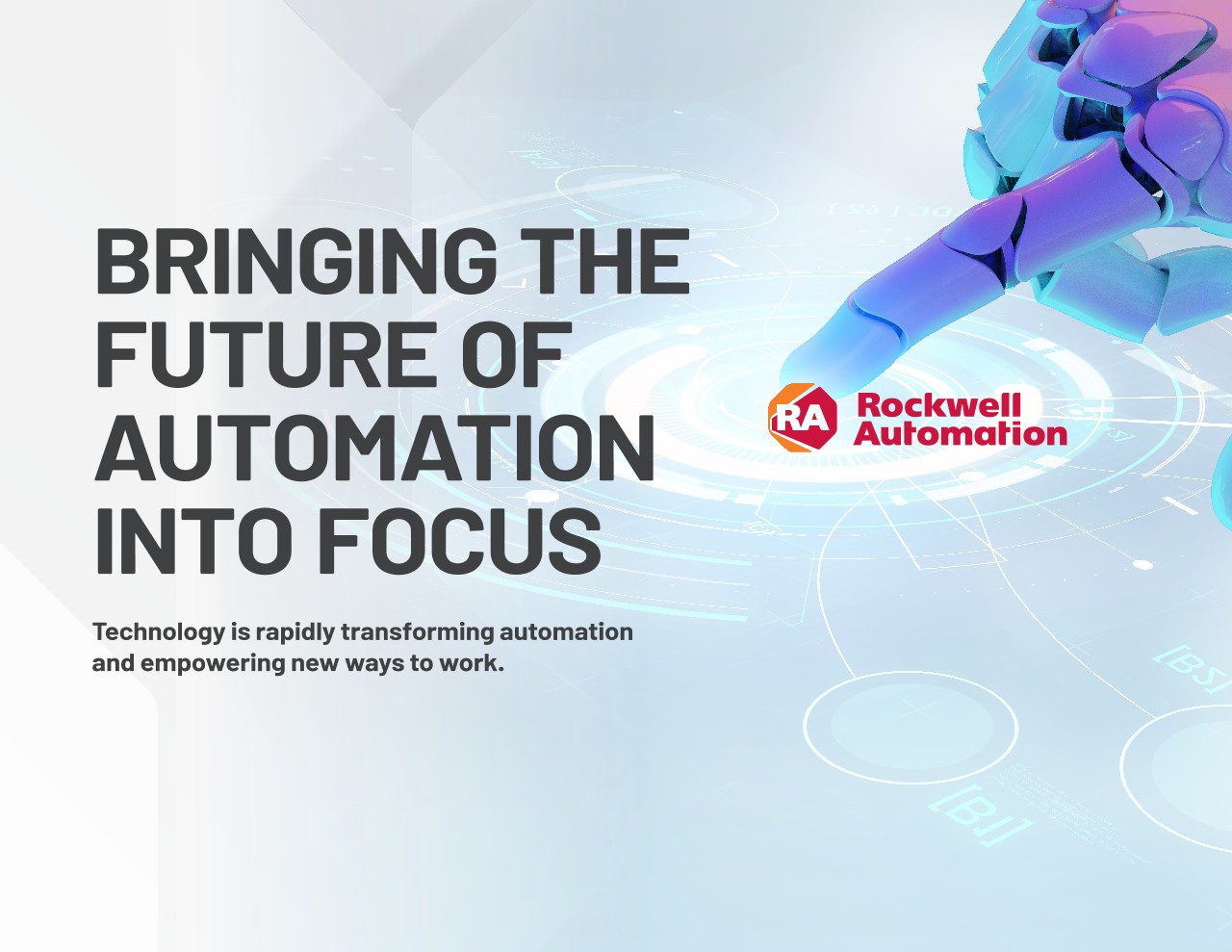 BRINGING THE FUTURE OF AUTOMATION INTO FOCUS

Technology is rapidly transforming automation and empowering new ways to work.

RA Rockwell Automation

[BS]

[BJ]